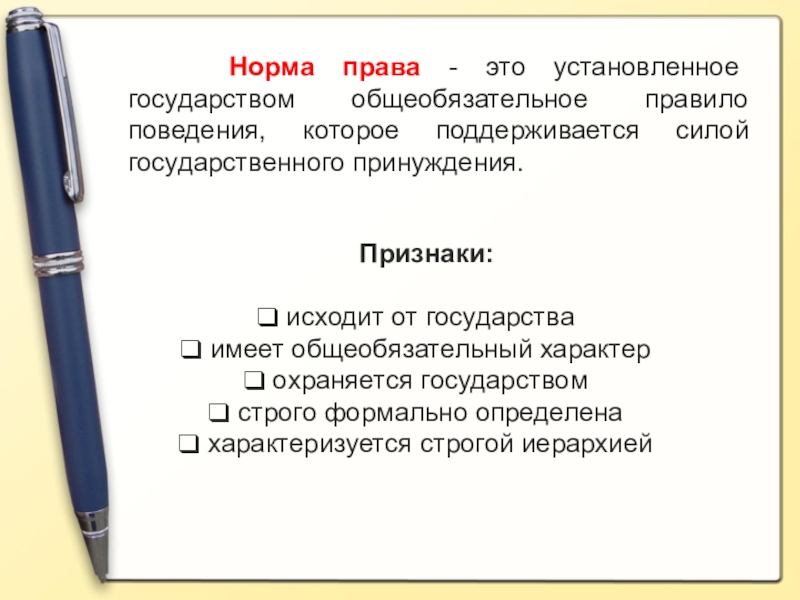 Норма права - это установленное государством общеобязательное правило поведения, которое поддерживается силой государственного принуждения.

Признаки:

❑ исходит от государства
❑ имеет общеобязательный характер
❑ охраняется государством
❑ строго формально определена
❑ характеризуется строгой иерархией